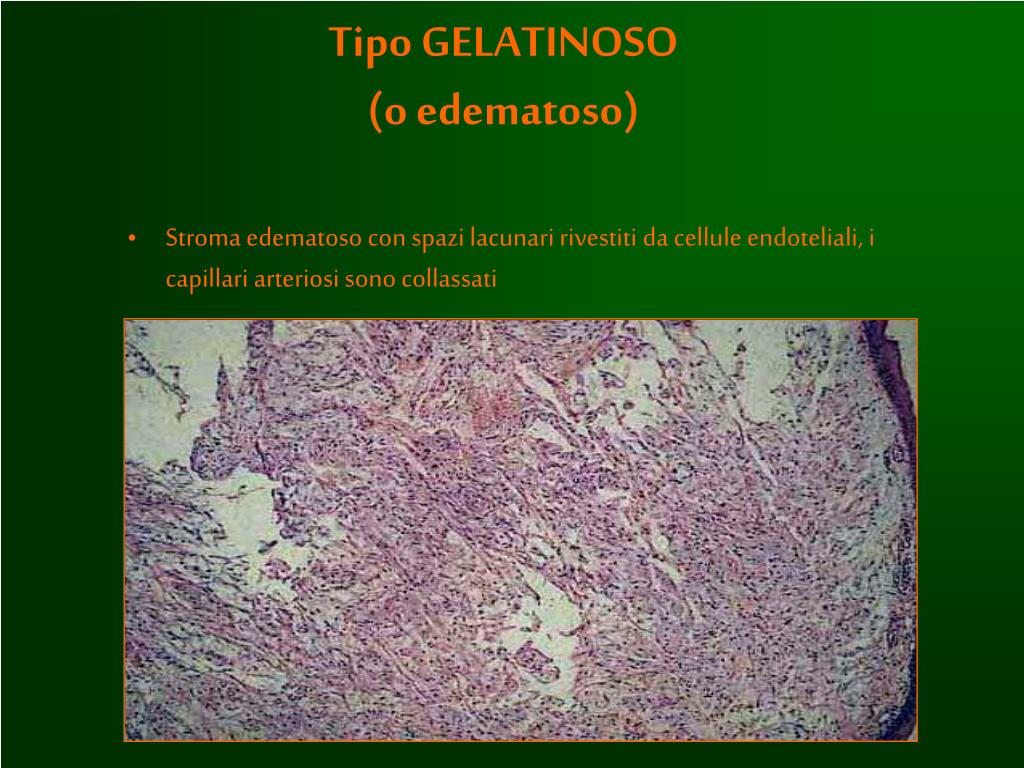 Tipo GELATINOSO
(o edematoso)

• Stroma edematoso con spazi lacunari rivestiti da cellule endoteliali, i capillari arteriosi sono collassati